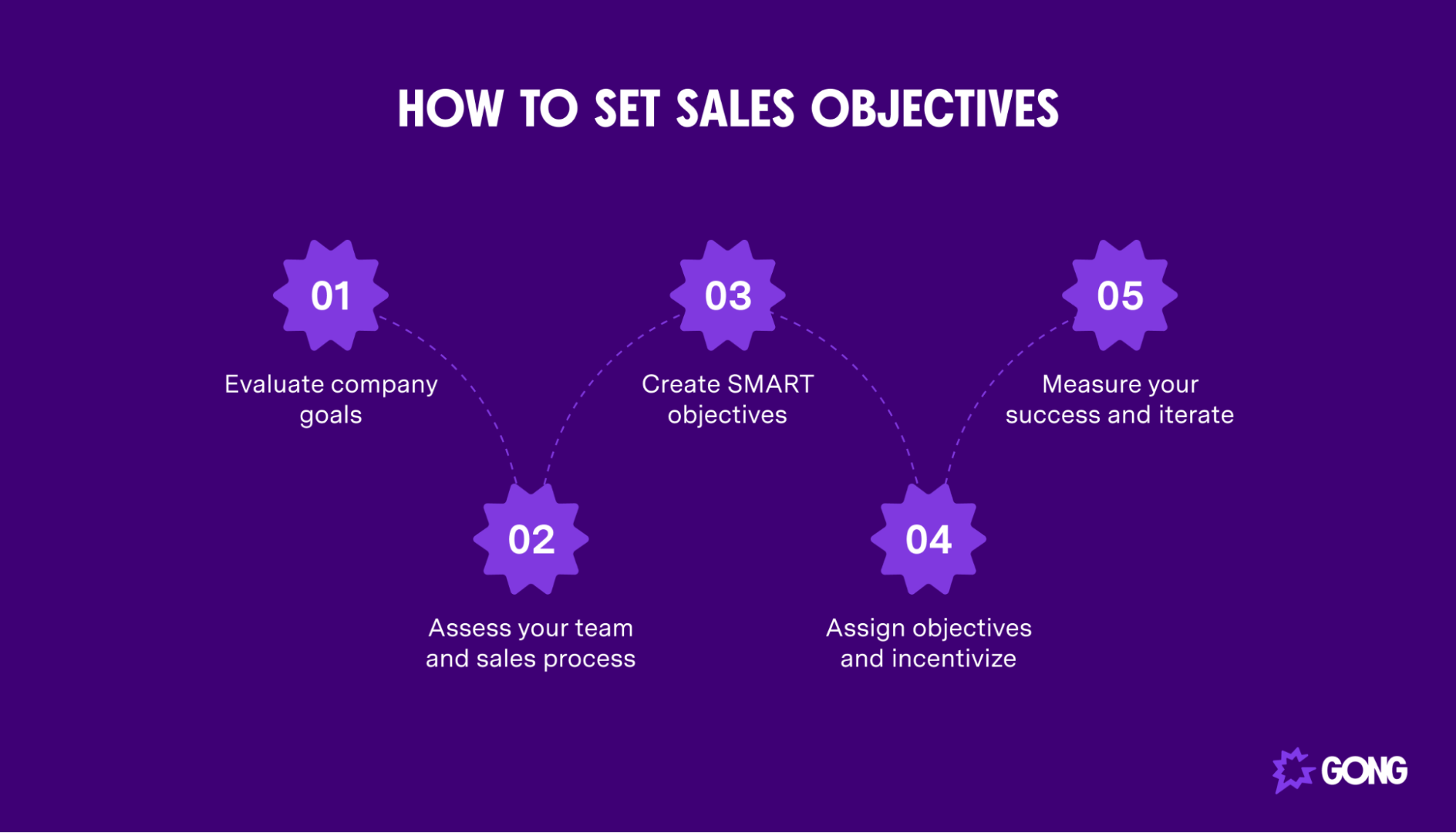 HOW TO SET SALES OBJECTIVES

01
Evaluate company goals

02
Assess your team and sales process

03
Create SMART objectives

04
Assign objectives and incentivize

05
Measure your success and iterate

GONG